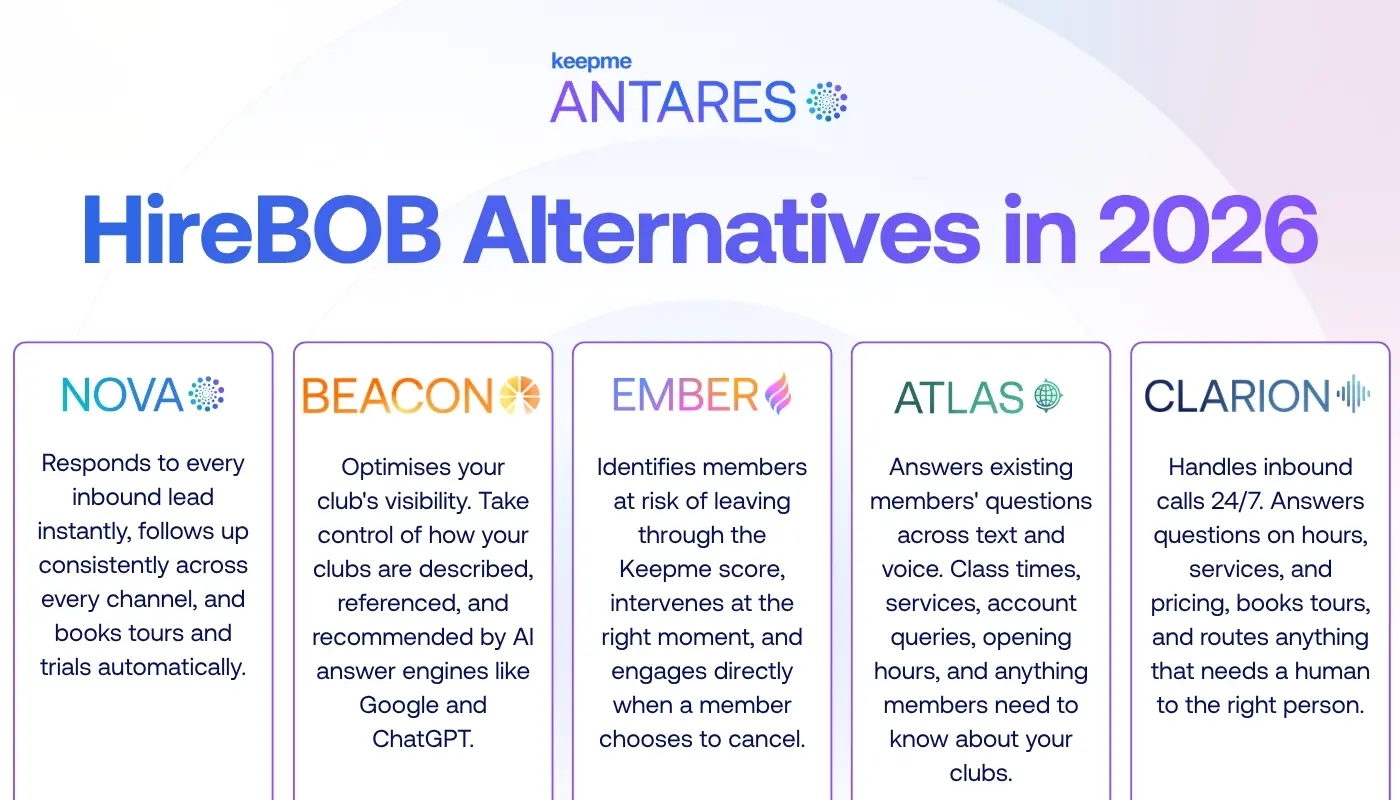 keepme
ANTARES

HireBOB Alternatives in 2026

NOVA

Responds to every inbound lead instantly, follows up consistently across every channel, and books tours and trials automatically.

BEACON

Optimises your club's visibility. Take control of how your clubs are described, referenced, and recommended by AI answer engines like Google and ChatGPT.

EMBER

Identifies members at risk of leaving through the Keepme score, intervenes at the right moment, and engages directly when a member chooses to cancel.

ATLAS

Answers existing members' questions across text and voice. Class times, services, account queries, opening hours, and anything members need to know about your clubs.

CLARION

Handles inbound calls 24/7. Answers questions on hours, services, and pricing, books tours, and routes anything that needs a human to the right person.